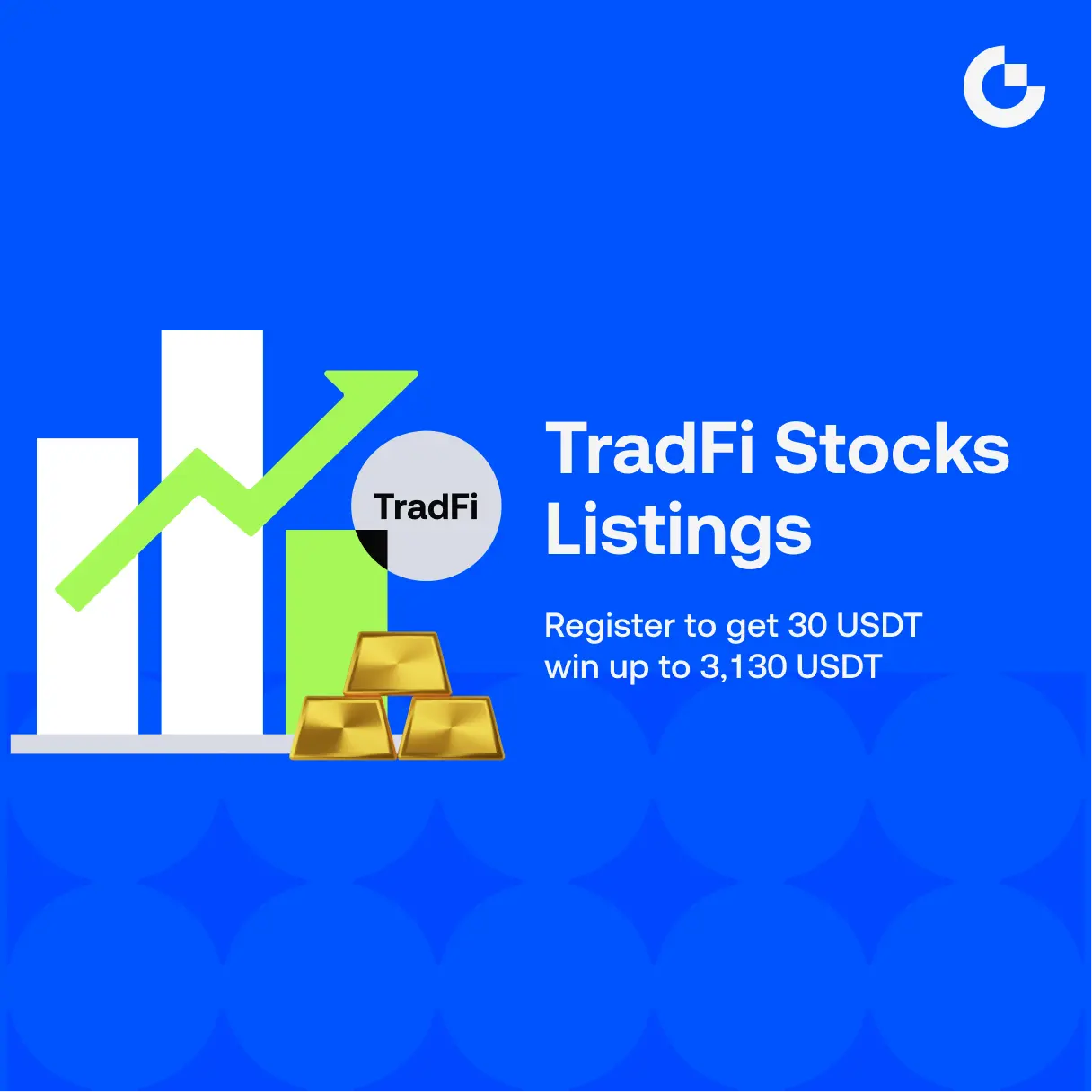 TradFi

TradFi Stocks Listings

Register to get 30 USDT
win up to 3,130 USDT